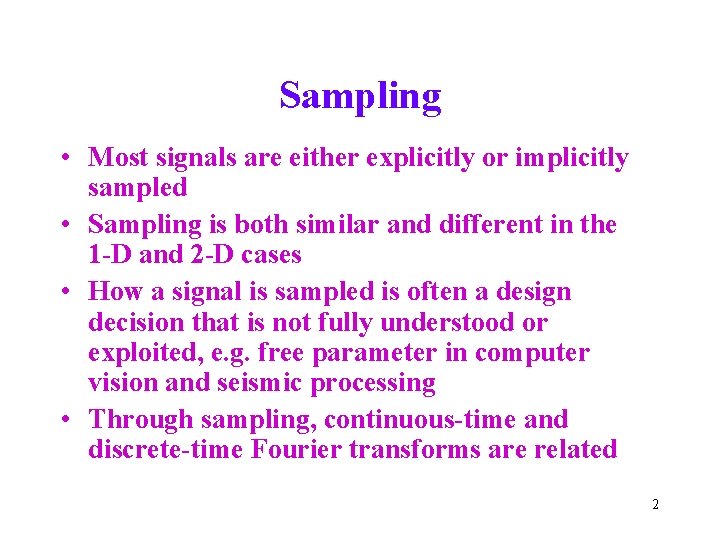 Sampling

• Most signals are either explicitly or implicitly sampled
• Sampling is both similar and different in the 1-D and 2-D cases
• How a signal is sampled is often a design decision that is not fully understood or exploited, e.g. free parameter in computer vision and seismic processing
• Through sampling, continuous-time and discrete-time Fourier transforms are related

2